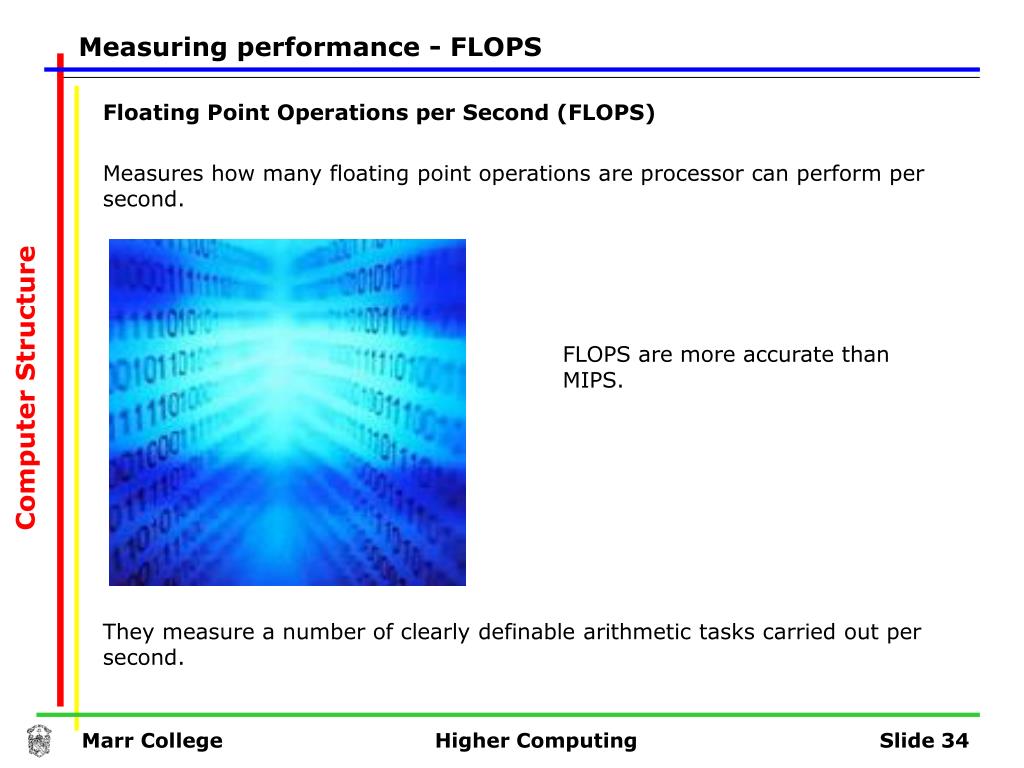 Measuring performance - FLOPS

Computer Structure

Floating Point Operations per Second (FLOPS)

Measures how many floating point operations are processor can perform per second.

FLOPS are more accurate than MIPS.

They measure a number of clearly definable arithmetic tasks carried out per second.

Marr College Higher Computing Slide 34